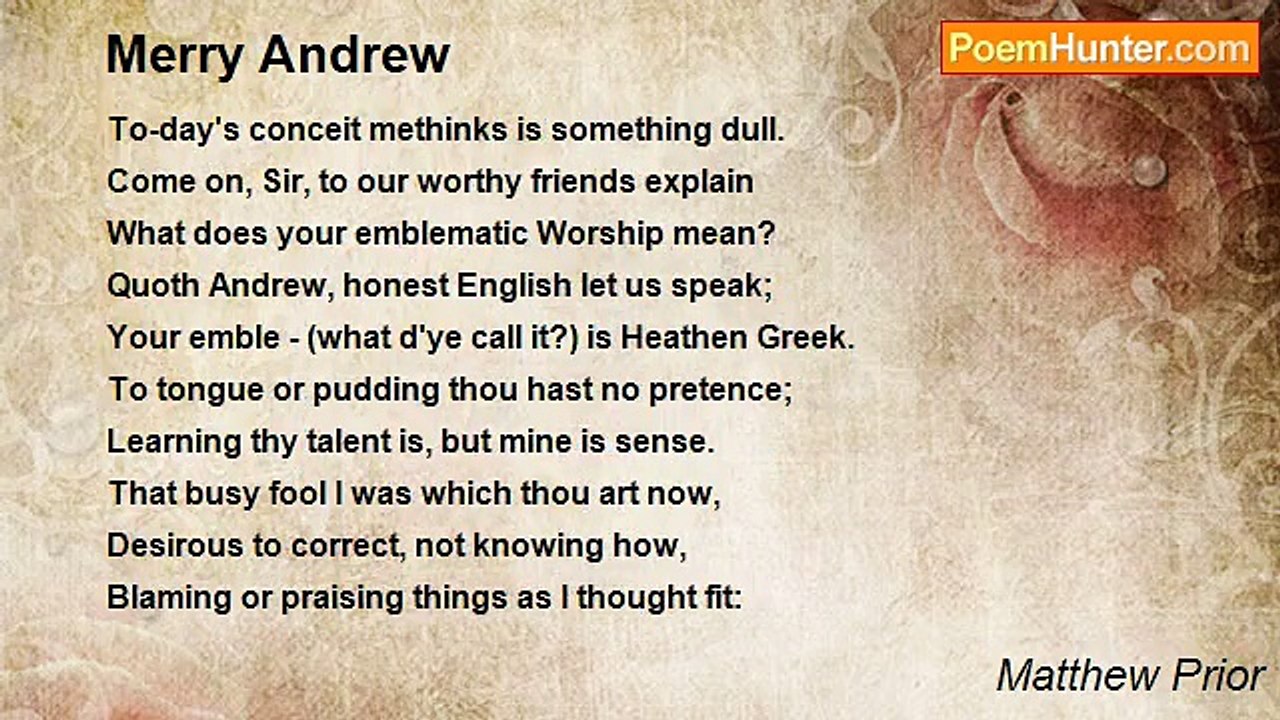 Merry Andrew

PoemHunter.com

To-day's conceit methinks is something dull.
Come on, Sir, to our worthy friends explain
What does your emblematic Worship mean?
Quoth Andrew, honest English let us speak;
Your emble - (what d'ye call it?) is Heathen Greek.
To tongue or pudding thou hast no pretence;
Learning thy talent is, but mine is sense.
That busy fool I was which thou art now,
Desirous to correct, not knowing how,
Blaming or praising things as I thought fit:

Matthew Prior